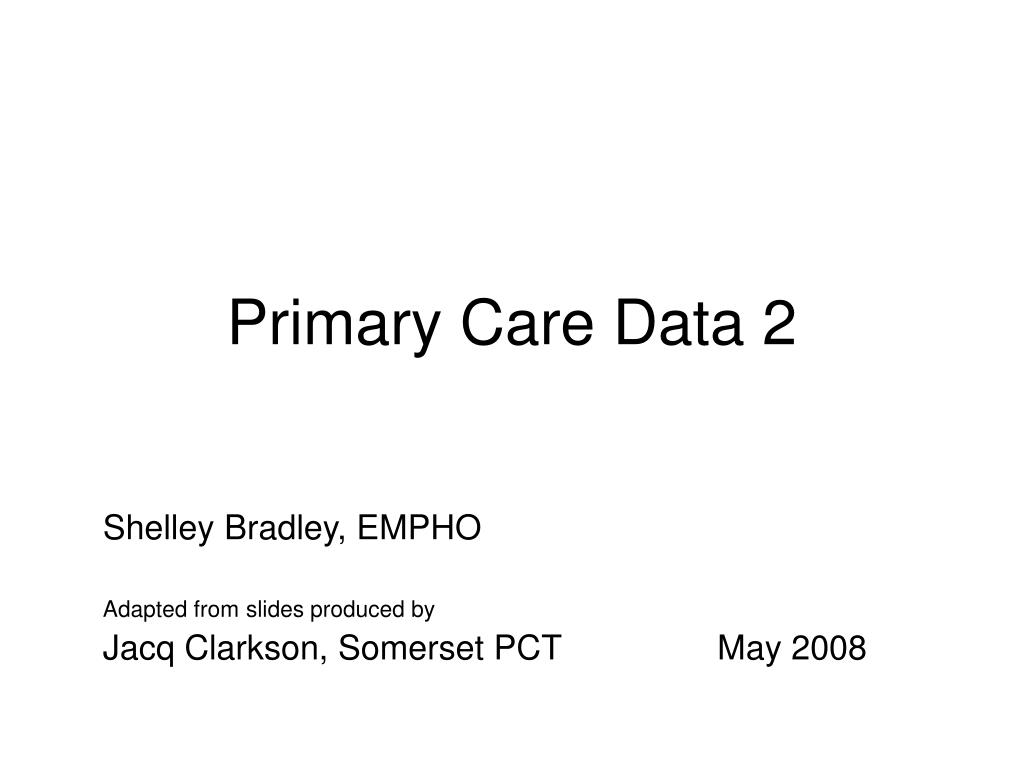 Primary Care Data 2

Shelley Bradley, EMPHO

Adapted from slides produced by

Jacq Clarkson, Somerset PCT May 2008